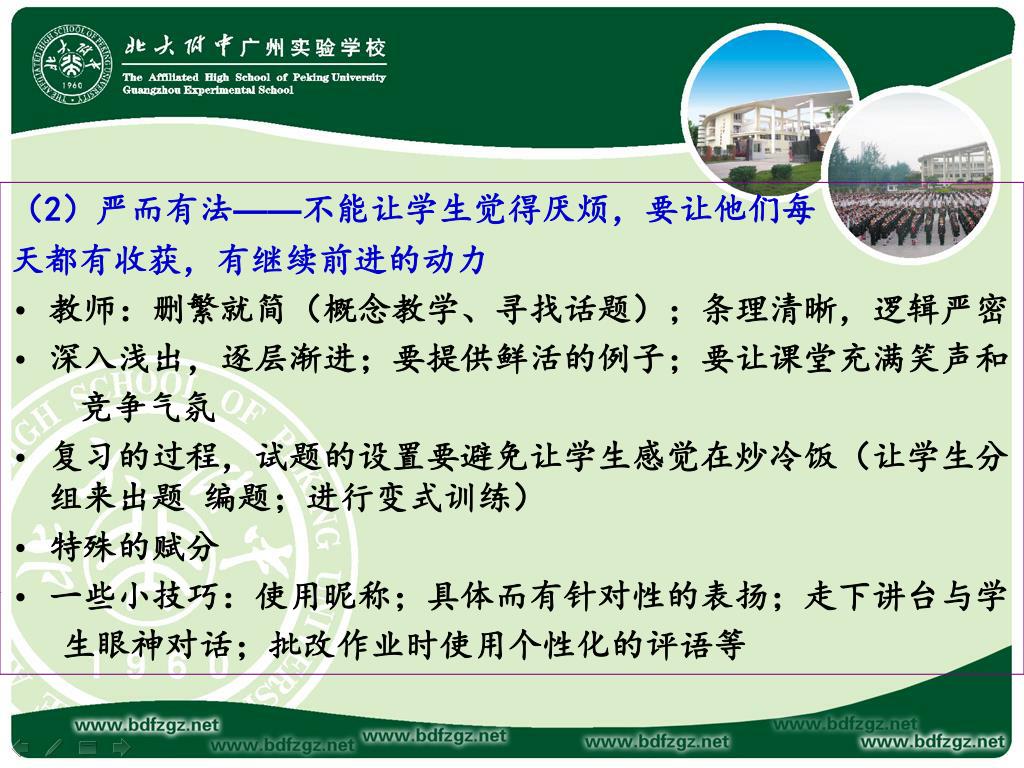 北大附中广州实验学校
The Affiliated High School of Peking University Guangzhou Experimental School

（2）严而有法——不能让学生觉得厌烦，要让他们每天都有收获，有继续前进的动力

• 教师：删繁就简（概念教学、寻找话题）；条理清晰，逻辑严密
• 深入浅出，逐层渐进；要提供鲜活的例子；要让课堂充满笑声和竞争气氛
• 复习的过程，试题的设置要避免让学生感觉在炒冷饭（让学生分组来出题 编题；进行变式训练）
• 特殊的赋分
• 一些小技巧：使用昵称；具体而有针对性的表扬；走下讲台与学生眼神对话；批改作业时使用个性化的评语等

www.bdfzgz.net www.bdfzgz.net www.bdfzgz.net www.bdfzgz.net www.bdfzgz.net www.bdfzgz.net